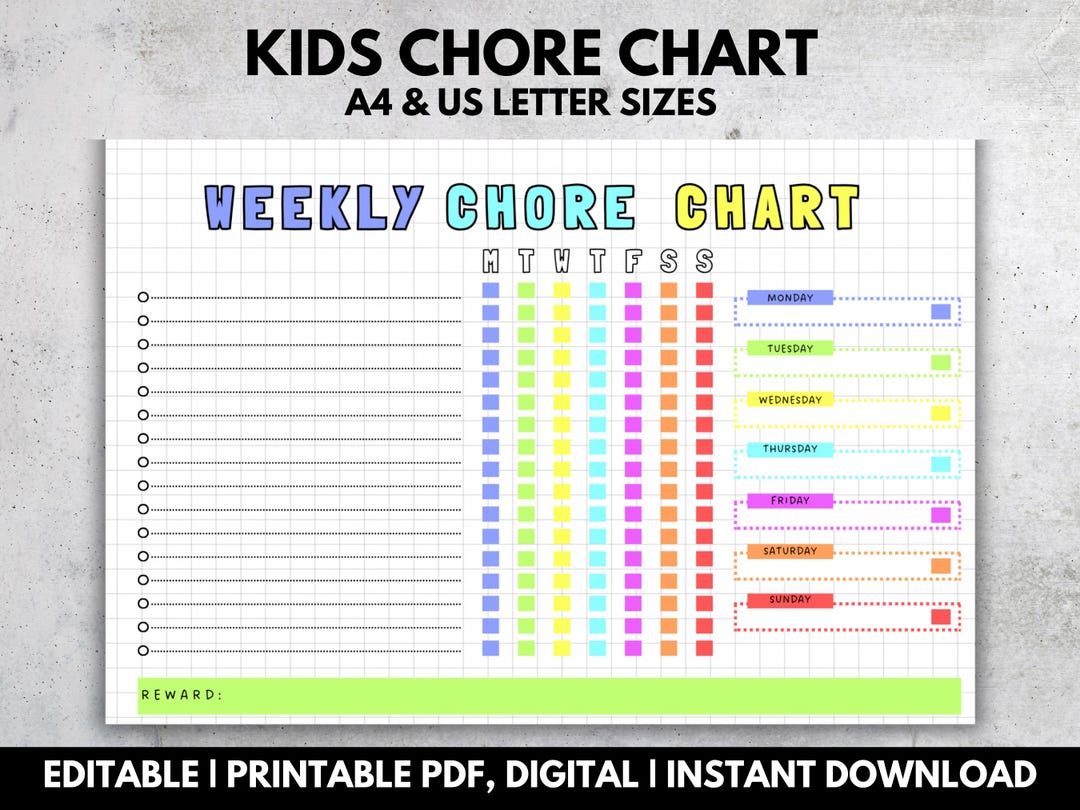 KIDS CHORE CHART
A4 & US LETTER SIZES

WEEKLY CHORE CHART

M T W T F S S

MONDAY
TUESDAY
WEDNESDAY
THURSDAY
FRIDAY
SATURDAY
SUNDAY

REWARD:

EDITABLE | PRINTABLE PDF, DIGITAL | INSTANT DOWNLOAD